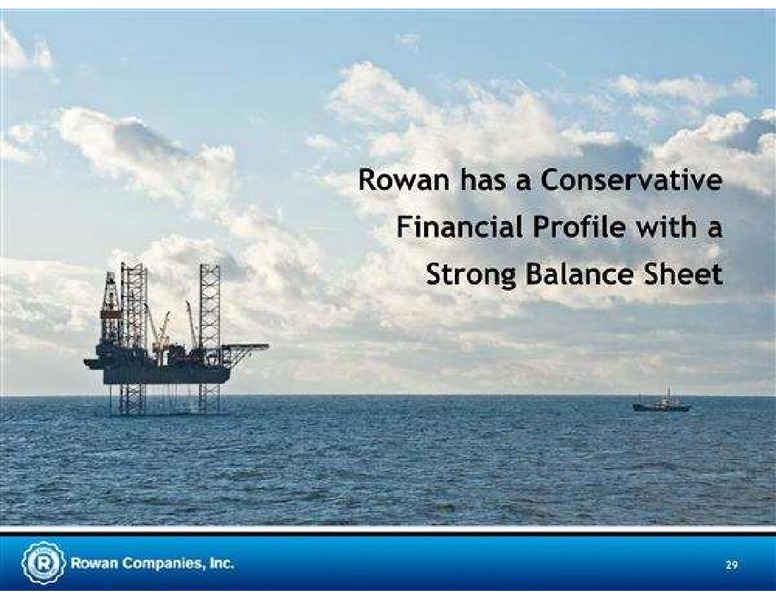 Rowan has a Conservative Financial Profile with a Strong Balance Sheet

R Rowan Companies, Inc.

29